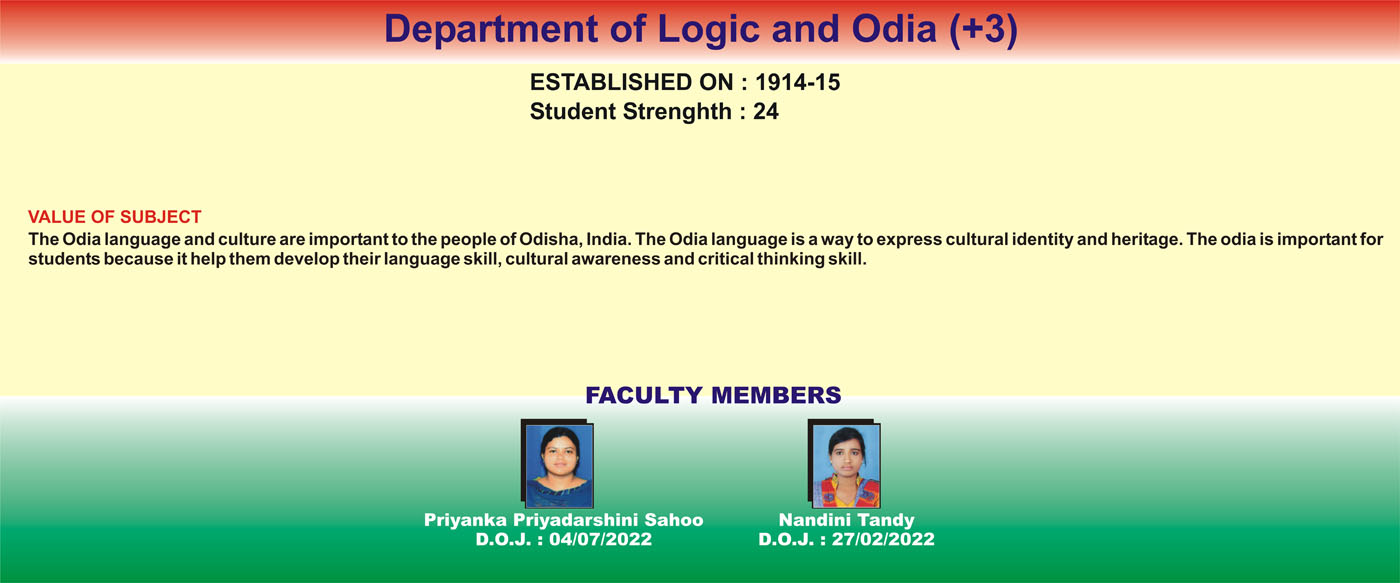 Department of Logic and Odia (+3)

ESTABLISHED ON : 1914-15
Student Strenghth : 24

VALUE OF SUBJECT
The Odia language and culture are important to the people of Odisha, India. The Odia language is a way to express cultural identity and heritage. The odia is important for students because it help them develop their language skill, cultural awareness and critical thinking skill.

FACULTY MEMBERS

Priyanka Priyadarshini Sahoo
D.O.J. : 04/07/2022

Nandini Tandy
D.O.J. : 27/02/2022